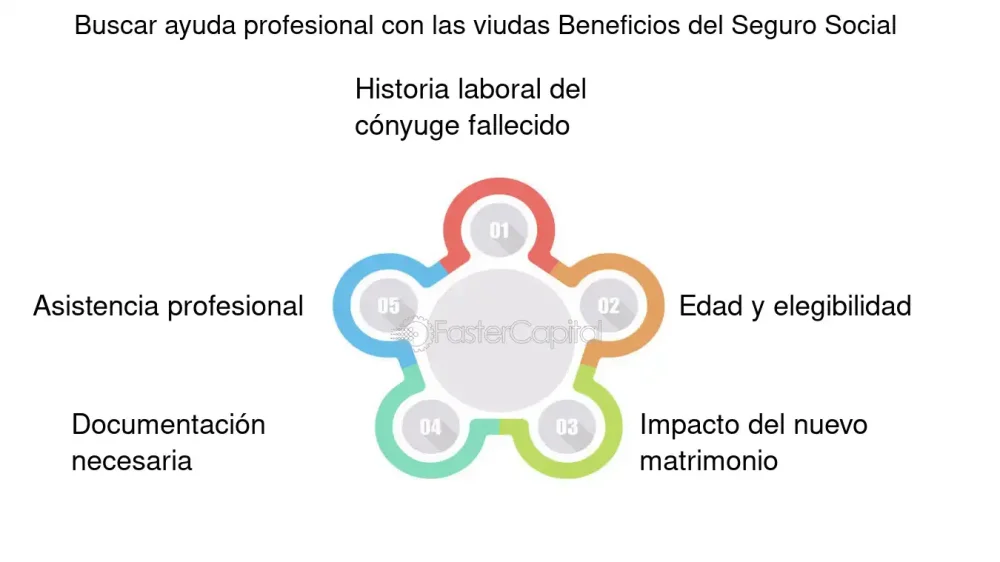 Buscar ayuda profesional con las viudas Beneficios del Seguro Social

Historia laboral del cónyuge fallecido

01

Edad y elegibilidad

02

Impacto del nuevo matrimonio

03

Documentación necesaria

04

Asistencia profesional

05

FasterCapital